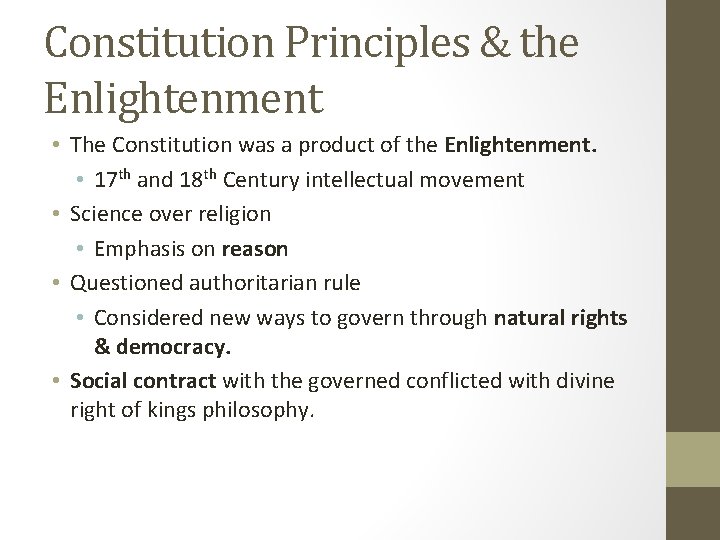 Constitution Principles & the Enlightenment

• The Constitution was a product of the Enlightenment.
  • 17th and 18th Century intellectual movement
• Science over religion
  • Emphasis on reason
• Questioned authoritarian rule
  • Considered new ways to govern through natural rights & democracy.
• Social contract with the governed conflicted with divine right of kings philosophy.